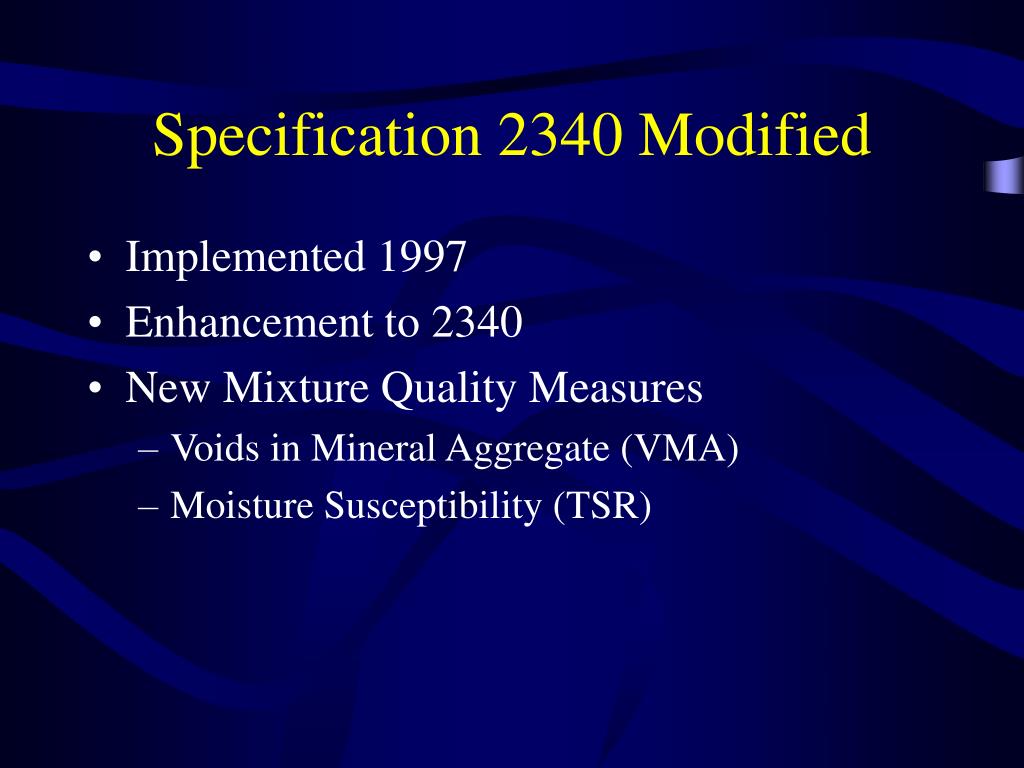 Specification 2340 Modified

• Implemented 1997
• Enhancement to 2340
• New Mixture Quality Measures
– Voids in Mineral Aggregate (VMA)
– Moisture Susceptibility (TSR)